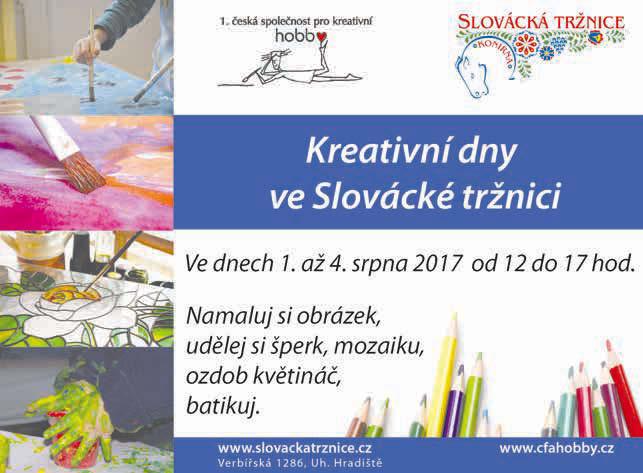 1. česká společnost pro kreativní hobby

SLOVÁCKÁ TRŽNICE
KONÍRNA

Kreativní dny ve Slovácké tržnici

Ve dnech 1. až 4. srpna 2017 od 12 do 17 hod.

Namaluj si obrázek, udělej si šperk, mozaiku, ozdob květináč, batikuj.

www.slovackatrznice.cz
Verbířská 1286, Uh. Hradiště

www.cfahobby.cz